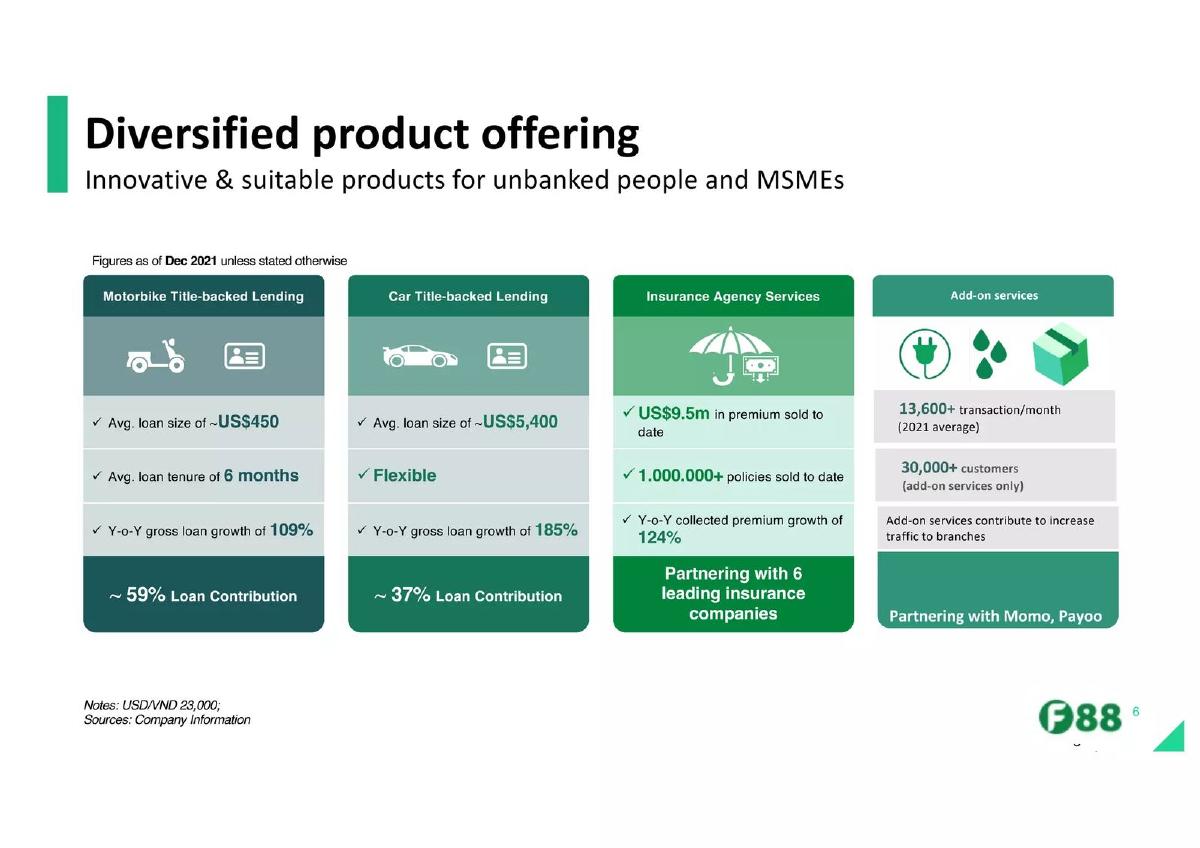 Diversified product offering
Innovative & suitable products for unbanked people and MSMEs

Figures as of Dec 2021 unless stated otherwise

Motorbike Title-backed Lending

✓ Avg. loan size of ~US$450

✓ Avg. loan tenure of 6 months

✓ Y-o-Y gross loan growth of 109%

~ 59% Loan Contribution

Car Title-backed Lending

✓ Avg. loan size of ~US$5,400

✓ Flexible

✓ Y-o-Y gross loan growth of 185%

~ 37% Loan Contribution

Insurance Agency Services

✓ US$9.5m in premium sold to date

✓ 1.000.000+ policies sold to date

✓ Y-o-Y collected premium growth of 124%

Partnering with 6 leading insurance companies

Add-on services

13,600+ transaction/month (2021 average)

30,000+ customers (add-on services only)

Add-on services contribute to increase traffic to branches

Partnering with Momo, Payoo

Notes: USD/VND 23,000;
Sources: Company Information

F88 6